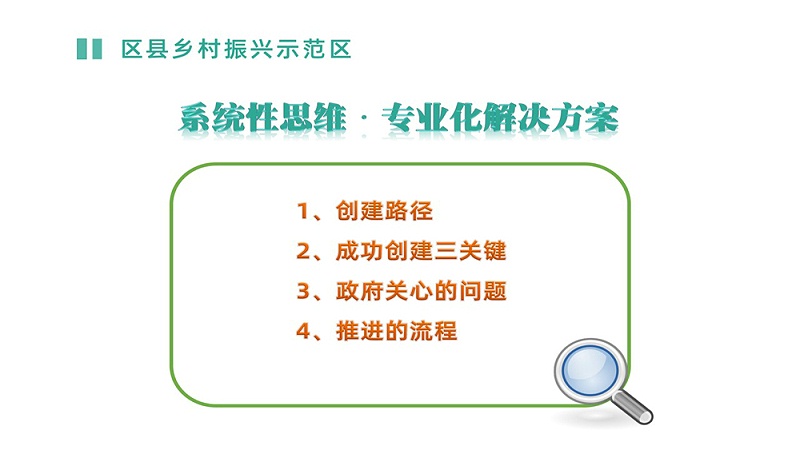 区县乡村振兴示范区

系统性思维 · 专业化解决方案

1、创建路径
2、成功创建三关键
3、政府关心的问题
4、推进的流程